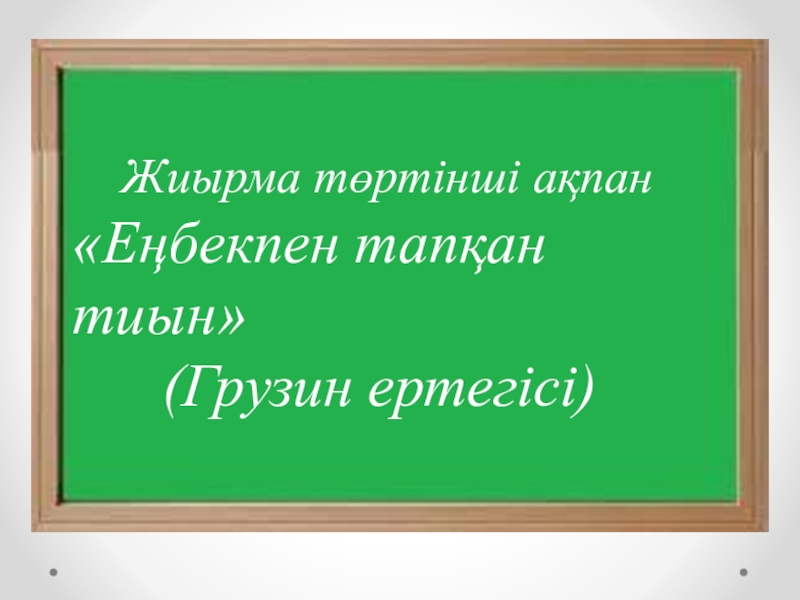 Жиырма төртінші ақпан
«Еңбекпен тапқан тиын»
(Грузин ертегісі)